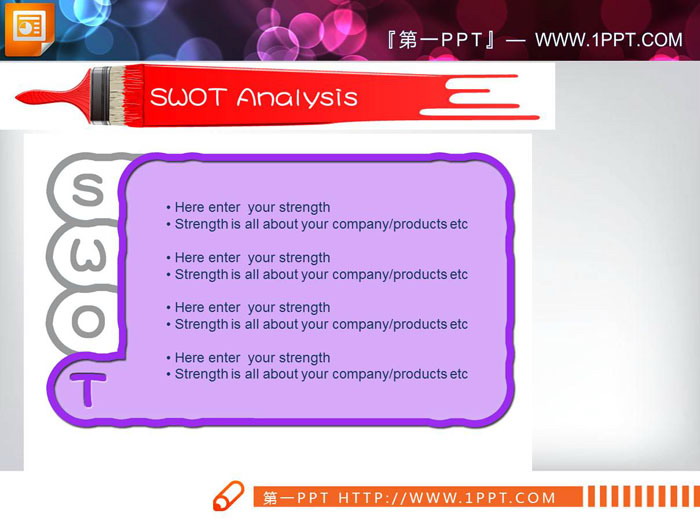 『第一PPT』— WWW.1PPT.COM

SWOT Analysis

S
W
O
T

• Here enter your strength
• Strength is all about your company/products etc

• Here enter your strength
• Strength is all about your company/products etc

• Here enter your strength
• Strength is all about your company/products etc

• Here enter your strength
• Strength is all about your company/products etc

第一PPT HTTP://WWW.1PPT.COM